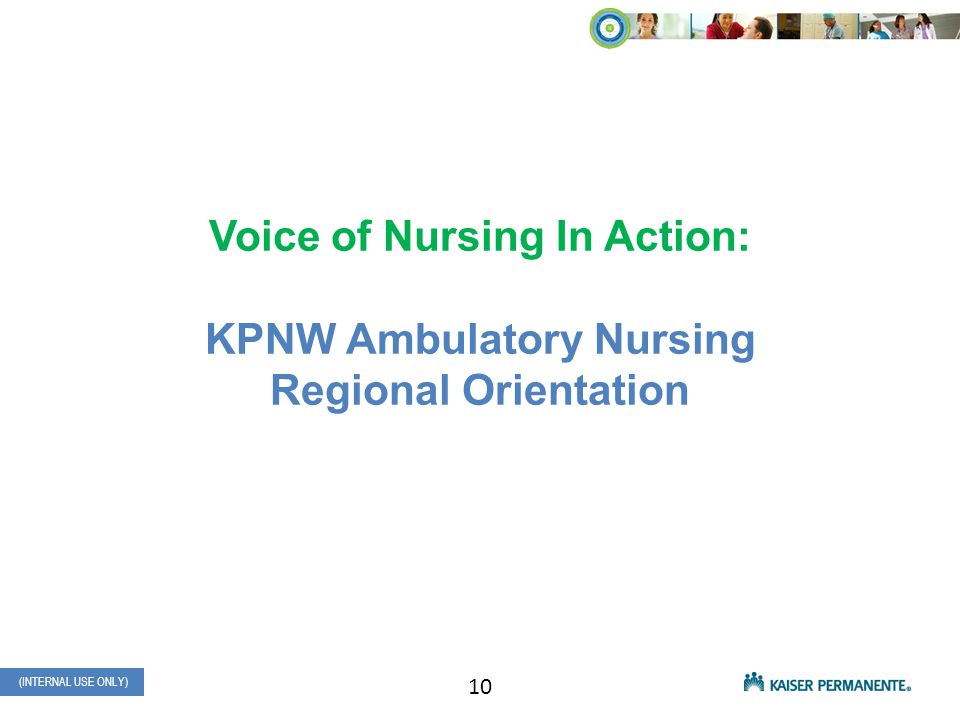 Voice of Nursing In Action:

KPNW Ambulatory Nursing Regional Orientation

(INTERNAL USE ONLY)

10

KAISER PERMANENTE®